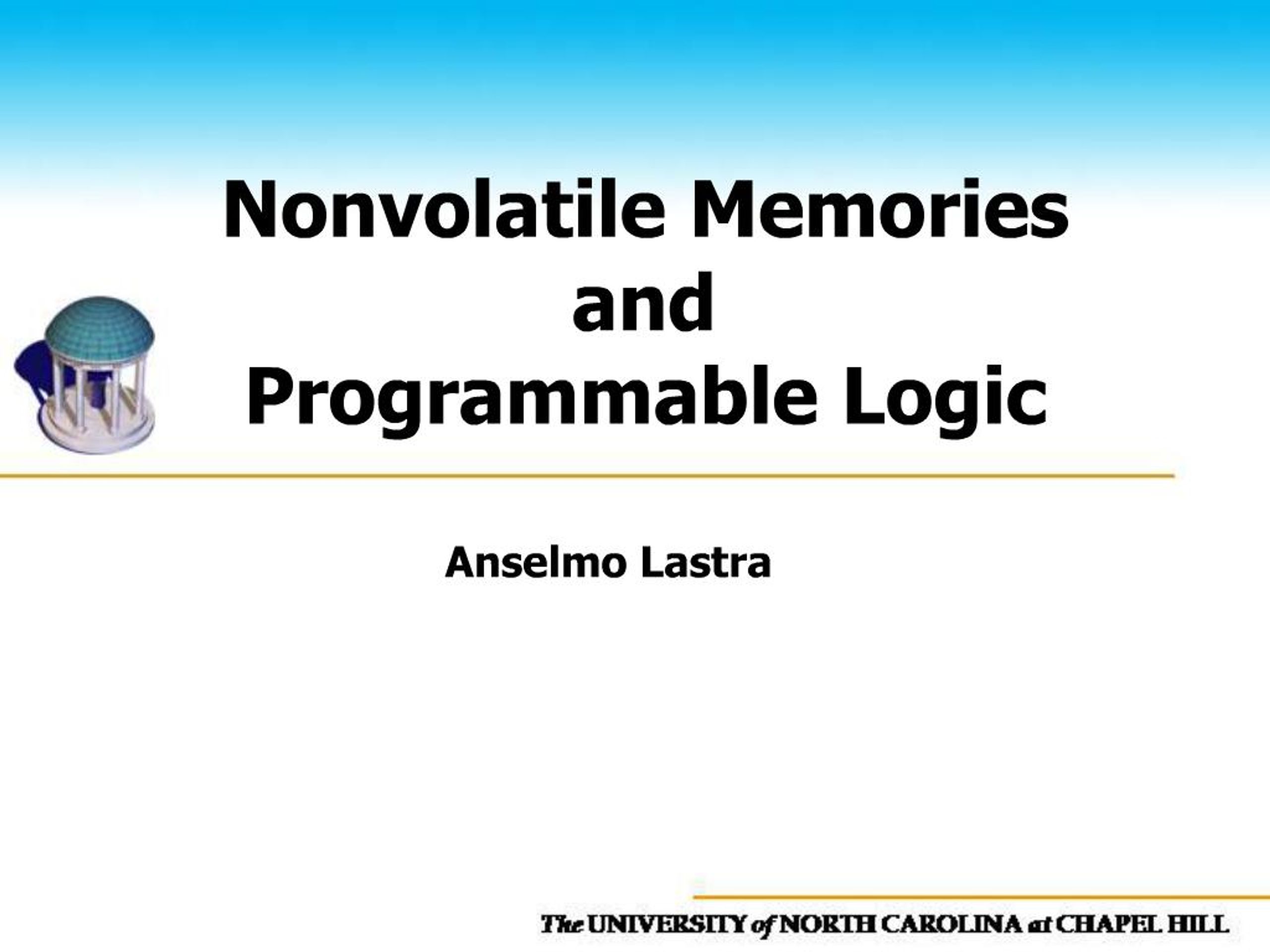 Nonvolatile Memories
and
Programmable Logic

Anselmo Lastra

The UNIVERSITY of NORTH CAROLINA at CHAPEL HILL